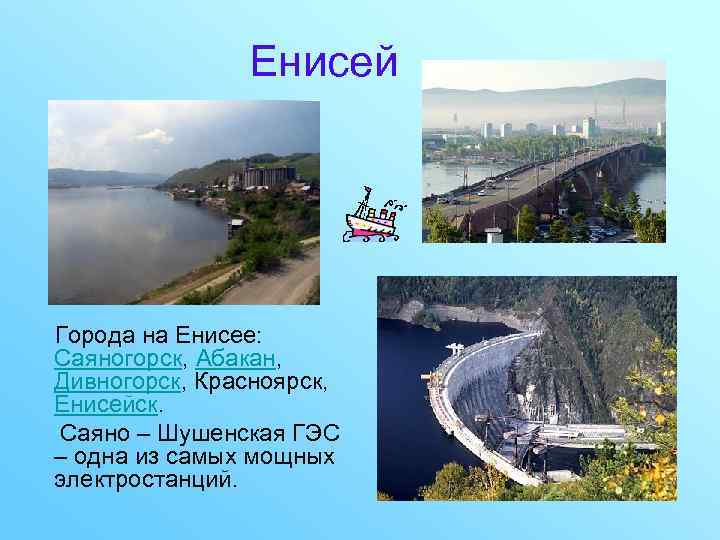 Енисей

Города на Енисее: Саяногорск, Абакан, Дивногорск, Красноярск, Енисейск.

Саяно – Шушенская ГЭС – одна из самых мощных электростанций.